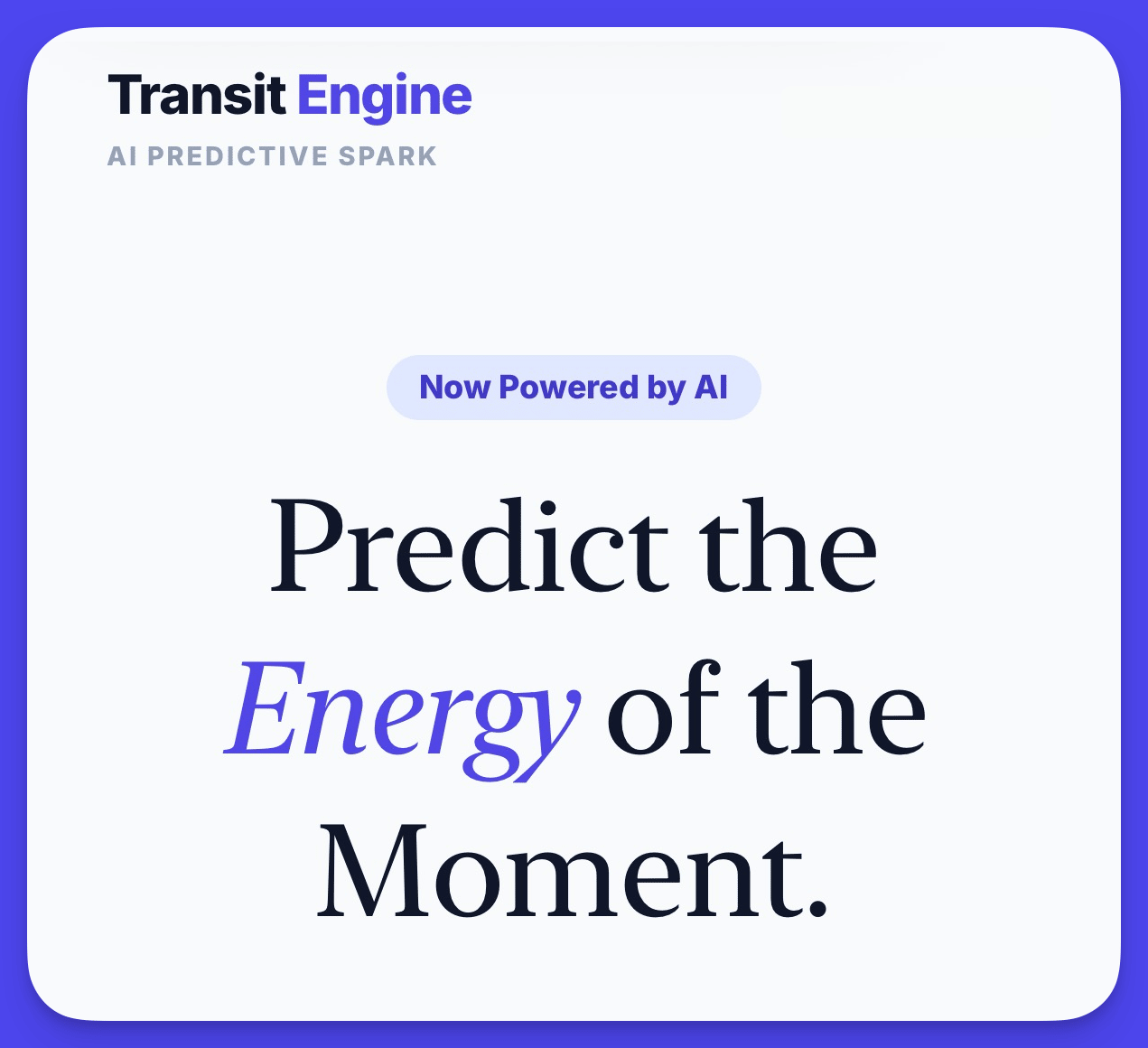 Transit Engine
AI PREDICTIVE SPARK

Now Powered by AI

Predict the Energy of the Moment.